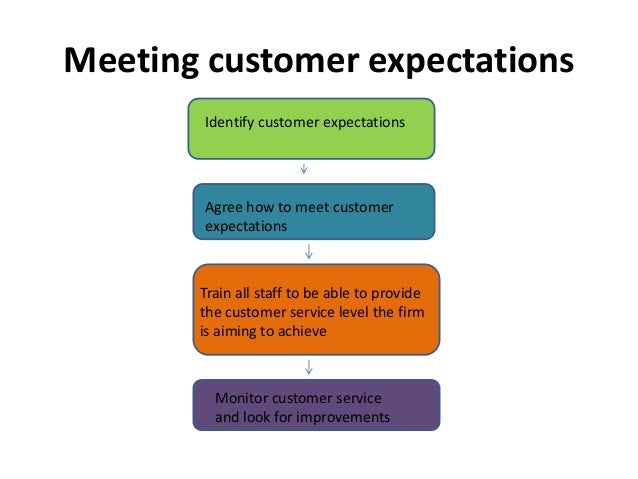 Meeting customer expectations

Identify customer expectations

Agree how to meet customer expectations

Train all staff to be able to provide the customer service level the firm is aiming to achieve

Monitor customer service and look for improvements